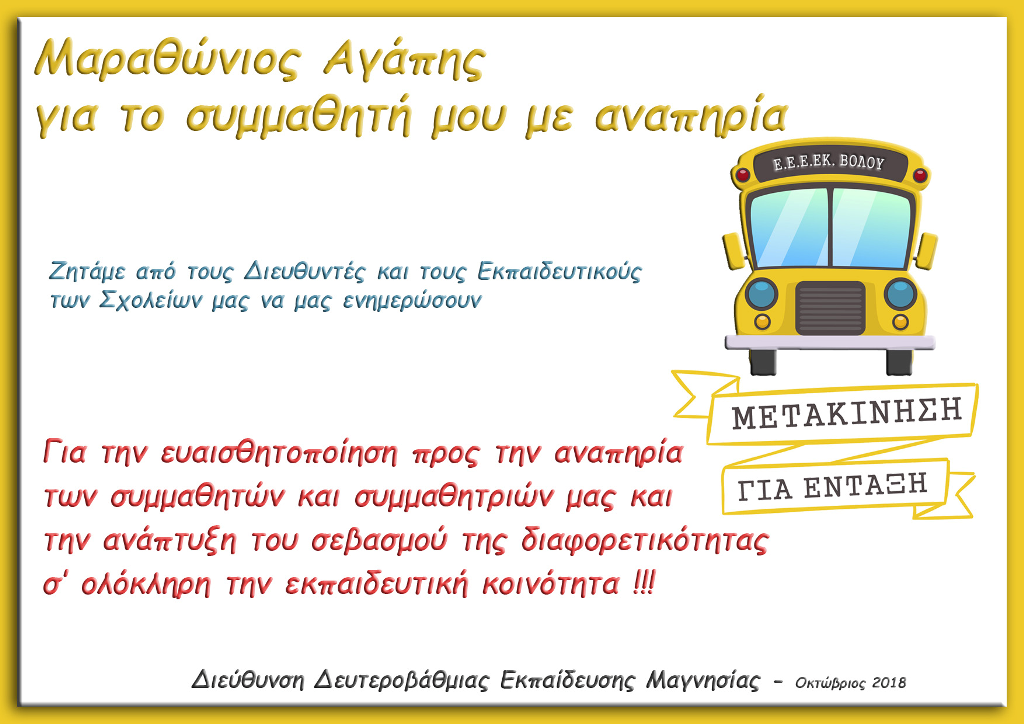 Μαραθώνιος Αγάπης
για το συμμαθητή μου με αναπηρία

Ε.Ε.Ε.ΕΚ. ΒΟΛΟΥ

Ζητάμε από τους Διευθυντές και τους Εκπαιδευτικούς των Σχολείων μας να μας ενημερώσουν

ΜΕΤΑΚΙΝΗΣΗ
ΓΙΑ ΕΝΤΑΞΗ

Για την ευαισθητοποίηση προς την αναπηρία των συμμαθητών και συμμαθητριών μας και την ανάπτυξη του σεβασμού της διαφορετικότητας σ' ολόκληρη την εκπαιδευτική κοινότητα !!!

Διεύθυνση Δευτεροβάθμιας Εκπαίδευσης Μαγνησίας - Οκτώβριος 2018